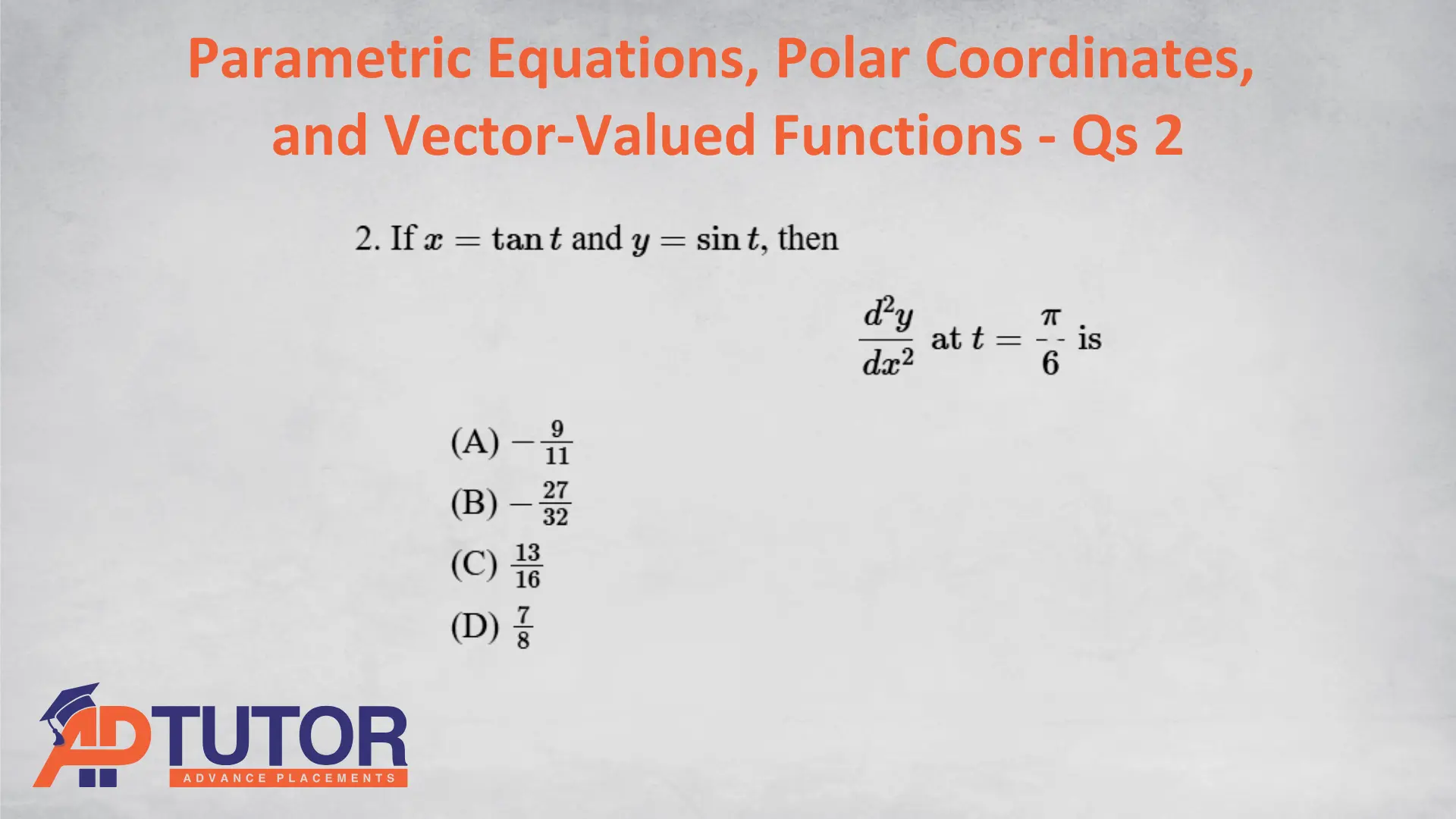 Parametric Equations, Polar Coordinates, and Vector-Valued Functions - Qs 2

2. If $x = \tan t$ and $y = \sin t$, then

$\frac{d^2y}{dx^2}$ at $t = \frac{\pi}{6}$ is

(A) $-\frac{9}{11}$
(B) $-\frac{27}{32}$
(C) $\frac{13}{16}$
(D) $\frac{7}{8}$

APTUTOR
ADVANCE PLACEMENTS